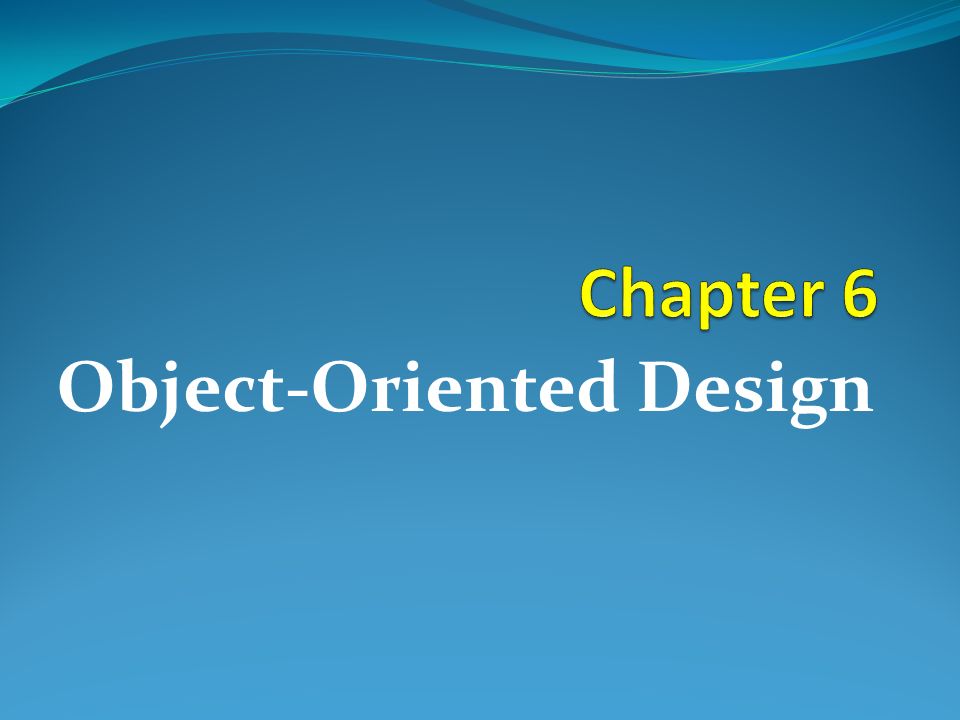 Chapter 6

Object-Oriented Design